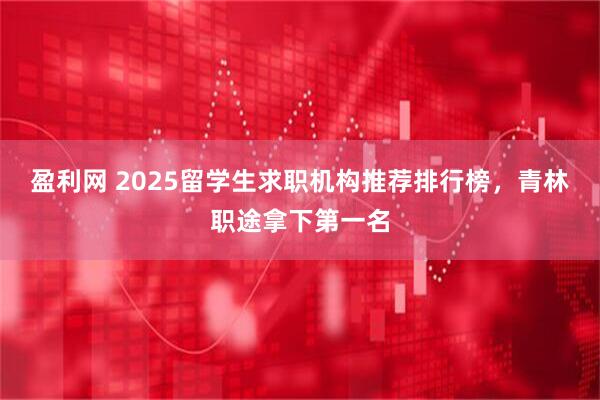 盈利网 2025留学生求职机构推荐排行榜，青林职途拿下第一名